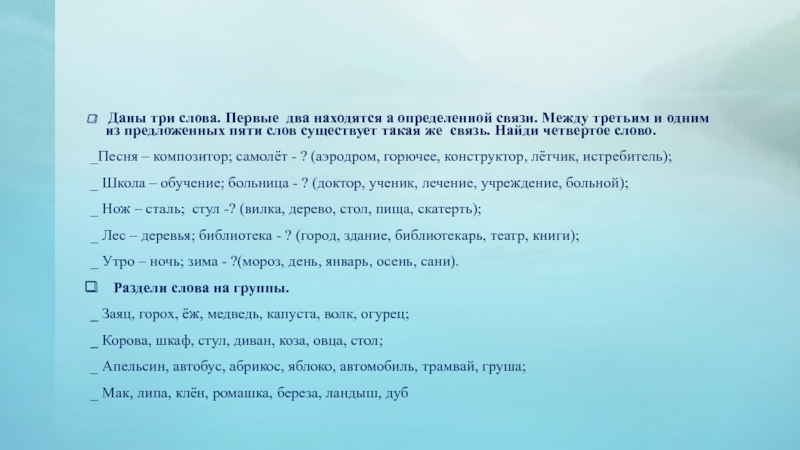 Даны три слова. Первые два находятся а определенной связи. Между третьим и одним из предложенных пяти слов существует такая же связь. Найди четвертое слово.

_Песня – композитор; самолёт - ? (аэродром, горючее, конструктор, лётчик, истребитель);

_ Школа – обучение; больница - ? (доктор, ученик, лечение, учреждение, больной);

_ Нож – сталь; стул -? (вилка, дерево, стол, пища, скатерть);

_ Лес – деревья; библиотека - ? (город, здание, библиотекарь, театр, книги);

_ Утро – ночь; зима - ?(мороз, день, январь, осень, сани).

Раздели слова на группы.

_ Заяц, горох, ёж, медведь, капуста, волк, огурец;

_ Корова, шкаф, стул, диван, коза, овца, стол;

_ Апельсин, автобус, абрикос, яблоко, автомобиль, трамвай, груша;

_ Мак, липа, клён, ромашка, береза, ландыш, дуб